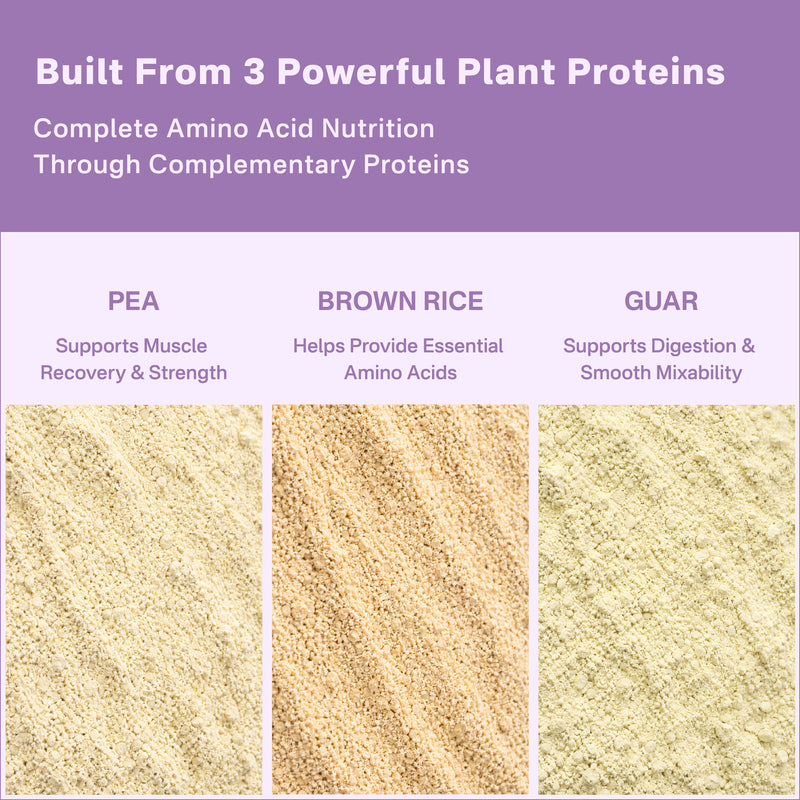 Built From 3 Powerful Plant Proteins

Complete Amino Acid Nutrition
Through Complementary Proteins

PEA

Supports Muscle Recovery & Strength

BROWN RICE

Helps Provide Essential Amino Acids

GUAR

Supports Digestion & Smooth Mixability